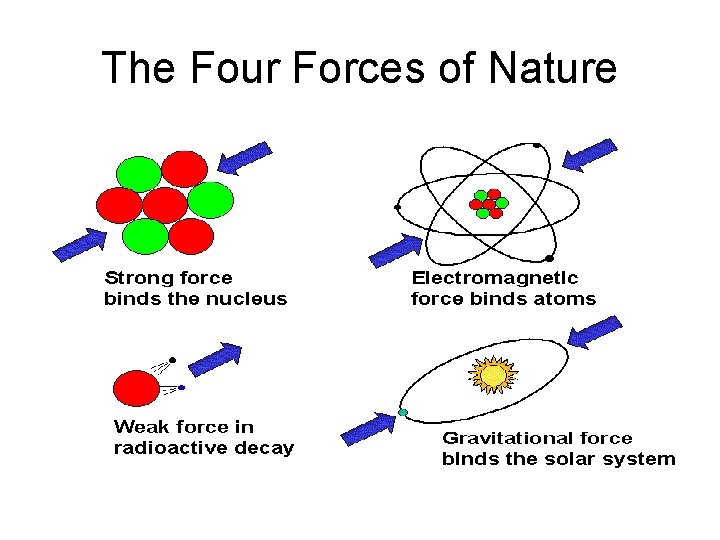 The Four Forces of Nature

Strong force binds the nucleus

Electromagnetic force binds atoms

Weak force in radioactive decay

Gravitational force binds the solar system